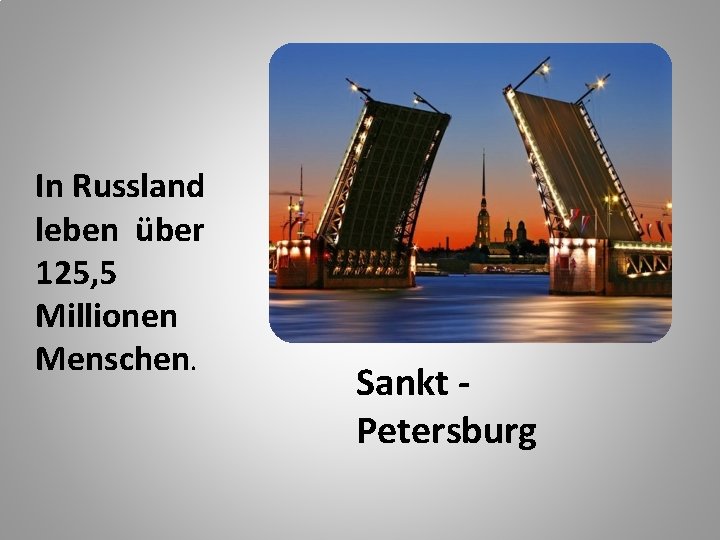 In Russland leben über 125,5 Millionen Menschen.

Sankt - Petersburg